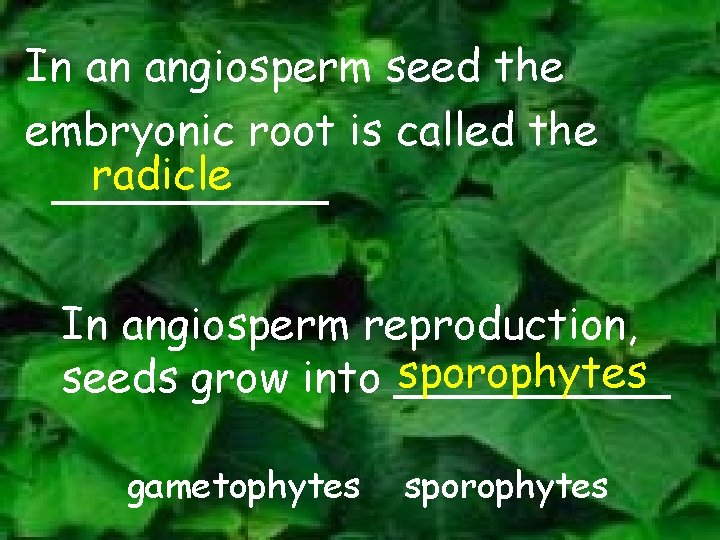 In an angiosperm seed the embryonic root is called the radicle

In angiosperm reproduction, seeds grow into sporophytes

gametophytes sporophytes